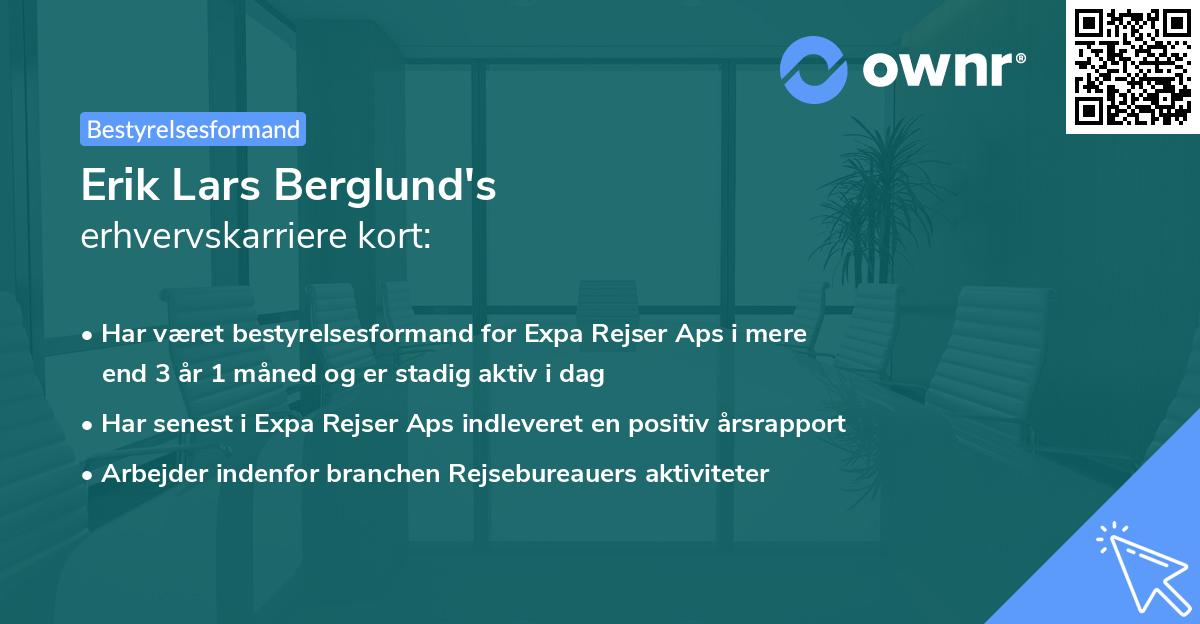 ownr®

Bestyrelsesformand

Erik Lars Berglund's
erhvervskarriere kort:

• Har været bestyrelsesformand for Expa Rejser Aps i mere end 3 år 1 måned og er stadig aktiv i dag
• Har senest i Expa Rejser Aps indleveret en positiv årsrapport
• Arbejder indenfor branchen Rejsebureauers aktiviteter